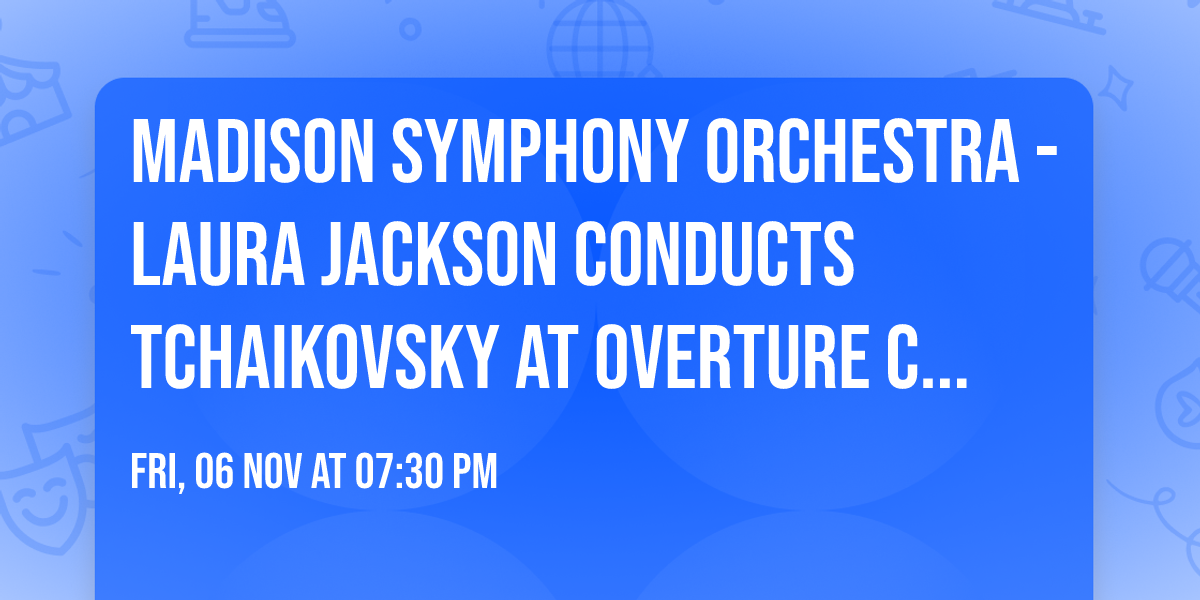 MADISON SYMPHONY ORCHESTRA - LAURA JACKSON CONDUCTS TCHAIKOVSKY AT OVERTURE C...

FRI, 06 NOV AT 07:30 PM